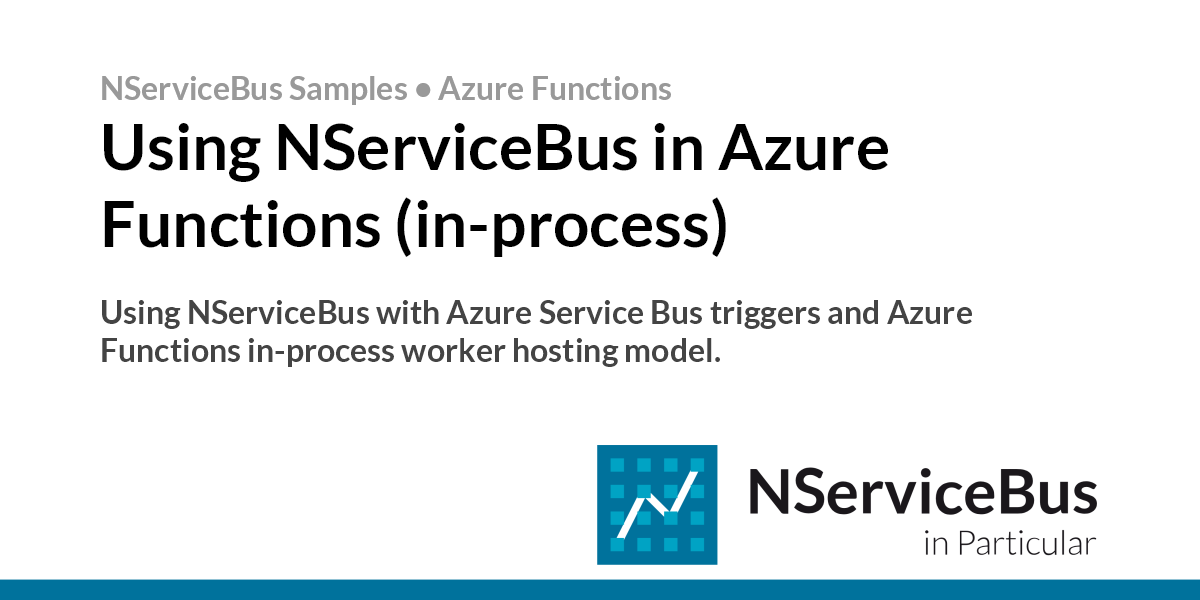 NServiceBus Samples • Azure Functions

Using NServiceBus in Azure Functions (in-process)

Using NServiceBus with Azure Service Bus triggers and Azure Functions in-process worker hosting model.

NServiceBus
in Particular